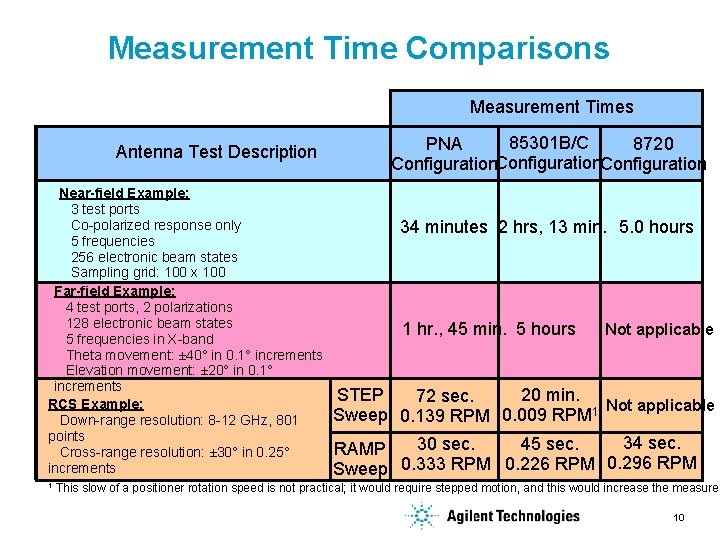 Measurement Time Comparisons

| | | Measurement Times | | |
|---|---|---|---|---|
| Antenna Test Description | | PNA Configuration | 85301B/C Configuration | 8720 Configuration |
| Near-field Example: 3 test ports Co-polarized response only 5 frequencies 256 electronic beam states Sampling grid: 100 x 100 | | 34 minutes | 2 hrs, 13 min. | 5.0 hours |
| Far-field Example: 4 test ports, 2 polarizations 128 electronic beam states 5 frequencies in X-band Theta movement: ±40° in 0.1° increments Elevation movement: ±20° in 0.1° increments | | 1 hr., 45 min. | 5 hours | Not applicable |
| RCS Example: Down-range resolution: 8-12 GHz, 801 points Cross-range resolution: ±30° in 0.25° increments | STEP Sweep | 72 sec. 0.139 RPM | 20 min. 0.009 RPM$^1$ | Not applicable |
| | RAMP Sweep | 30 sec. 0.333 RPM | 45 sec. 0.226 RPM | 34 sec. 0.296 RPM |

$^1$ This slow of a positioner rotation speed is not practical; it would require stepped motion, and this would increase the measure

Agilent Technologies

10